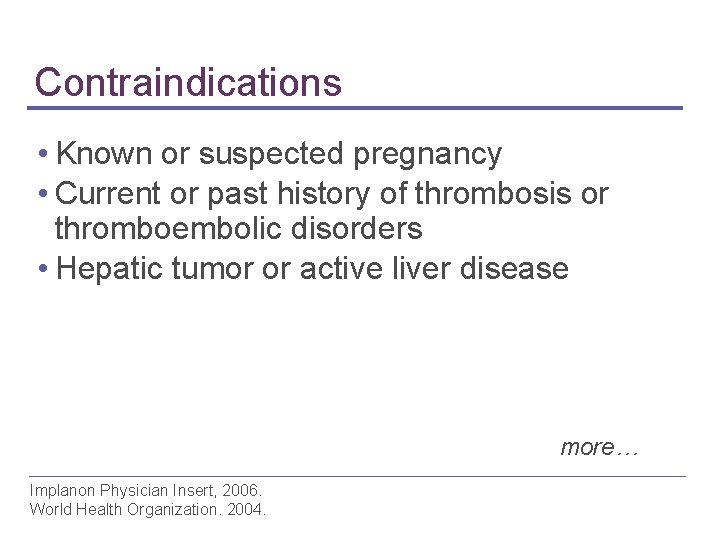 Contraindications

• Known or suspected pregnancy
• Current or past history of thrombosis or thromboembolic disorders
• Hepatic tumor or active liver disease

more…

Implanon Physician Insert, 2006.
World Health Organization. 2004.